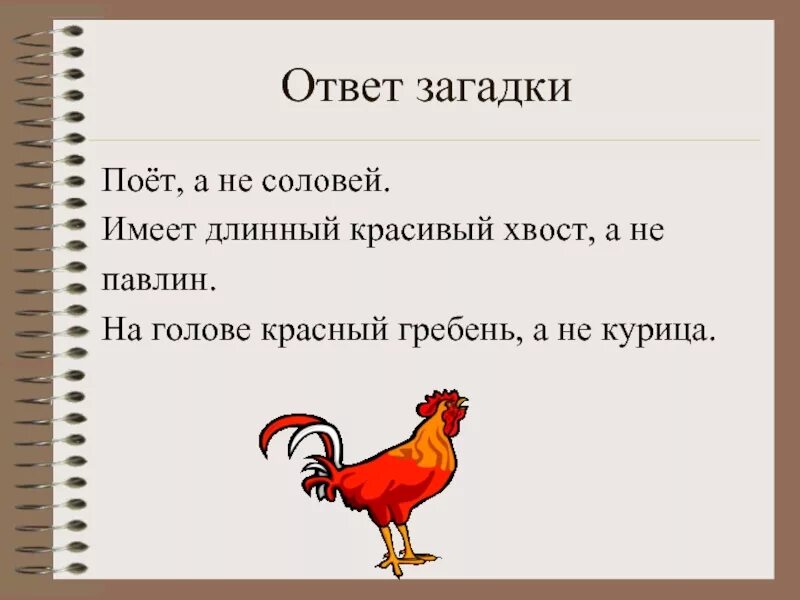 Ответ загадки

Поёт, а не соловей.

Имеет длинный красивый хвост, а не павлин.

На голове красный гребень, а не курица.